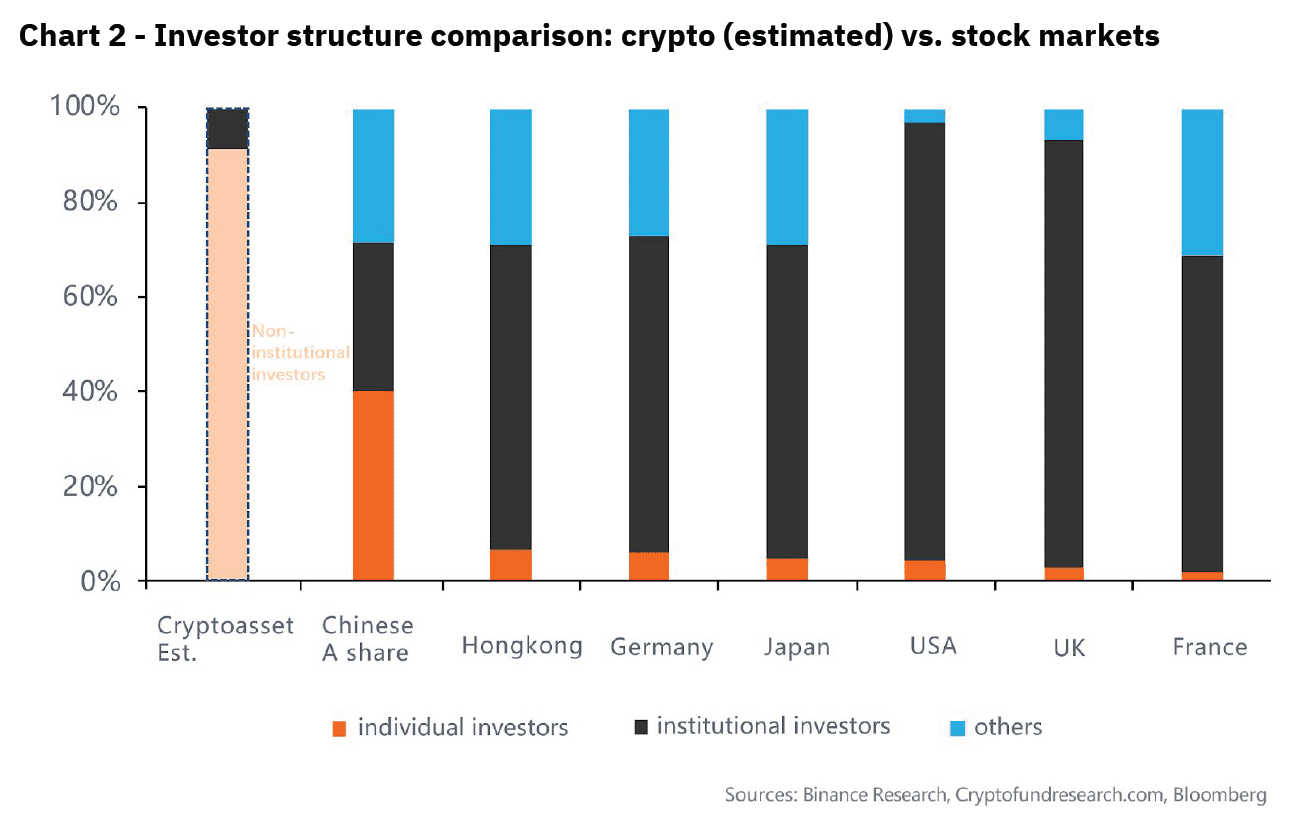 Chart 2 - Investor structure comparison: crypto (estimated) vs. stock markets

100%
80%
60%
40%
20%
0%

Non-institutional investors

Cryptoasset Est.
Chinese A share
Hongkong
Germany
Japan
USA
UK
France

individual investors
institutional investors
others

Sources: Binance Research, Cryptofundresearch.com, Bloomberg